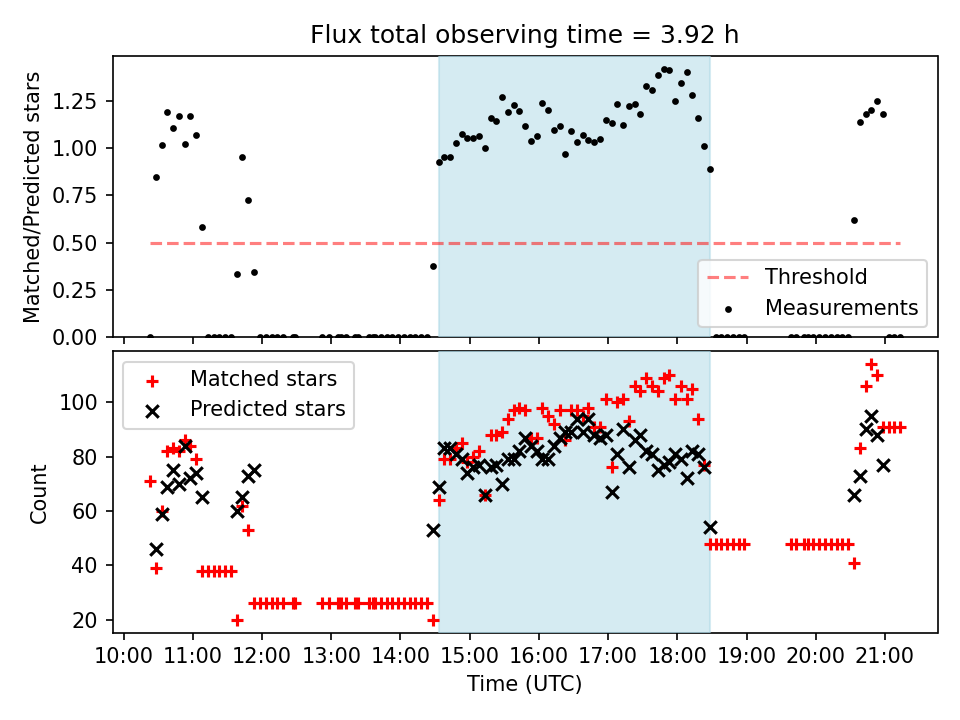 Flux total observing time = 3.92 h

Matched/Predicted stars

1.25
1.00
0.75
0.50
0.25
0.00

Threshold
Measurements

Matched stars
Predicted stars

Count

100
80
60
40
20

10:00 11:00 12:00 13:00 14:00 15:00 16:00 17:00 18:00 19:00 20:00 21:00

Time (UTC)